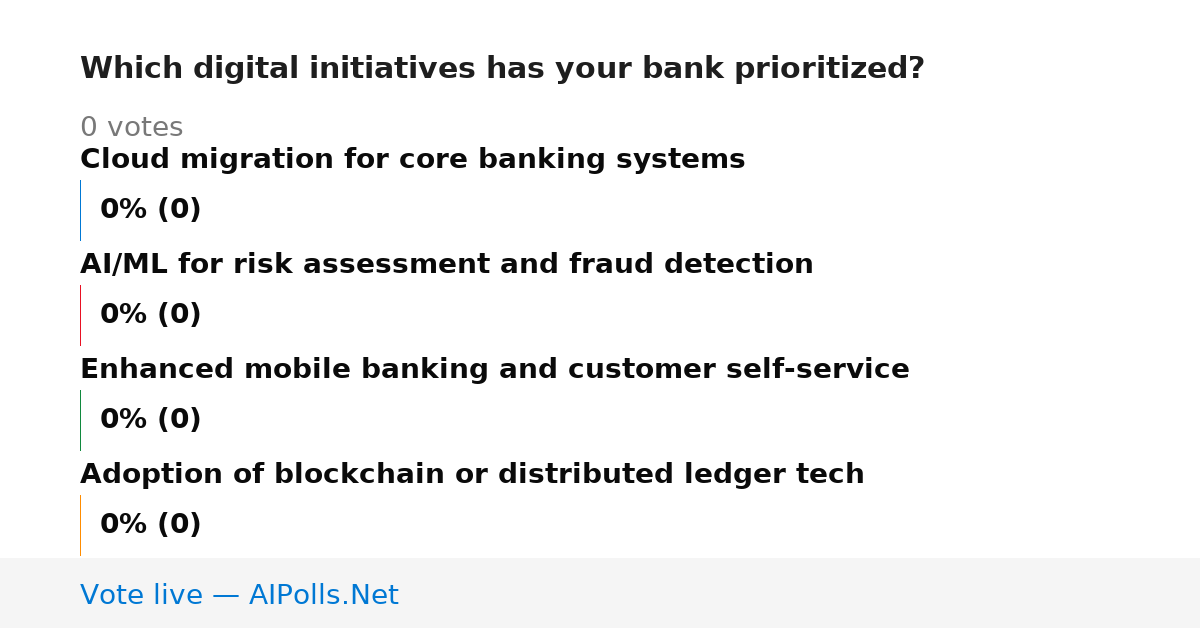 Which digital initiatives has your bank prioritized?

0 votes

Cloud migration for core banking systems

0% (0)

AI/ML for risk assessment and fraud detection

0% (0)

Enhanced mobile banking and customer self-service

0% (0)

Adoption of blockchain or distributed ledger tech

0% (0)

Vote live — AIPolls.Net